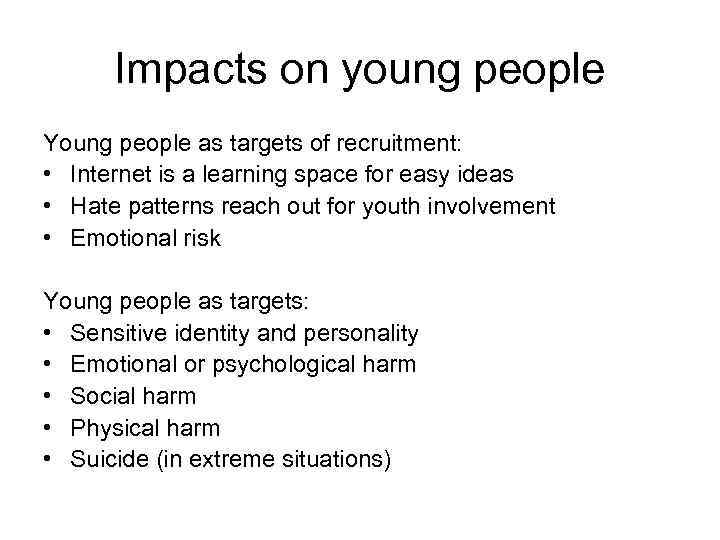 Impacts on young people

Young people as targets of recruitment:
• Internet is a learning space for easy ideas
• Hate patterns reach out for youth involvement
• Emotional risk

Young people as targets:
• Sensitive identity and personality
• Emotional or psychological harm
• Social harm
• Physical harm
• Suicide (in extreme situations)